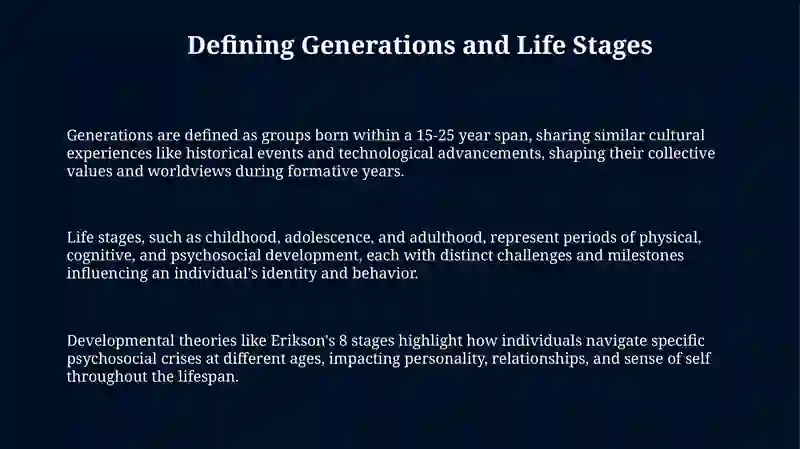 Defining Generations and Life Stages

Generations are defined as groups born within a 15-25 year span, sharing similar cultural experiences like historical events and technological advancements, shaping their collective values and worldviews during formative years.

Life stages, such as childhood, adolescence, and adulthood, represent periods of physical, cognitive, and psychosocial development, each with distinct challenges and milestones influencing an individual's identity and behavior.

Developmental theories like Erikson's 8 stages highlight how individuals navigate specific psychosocial crises at different ages, impacting personality, relationships, and sense of self throughout the lifespan.